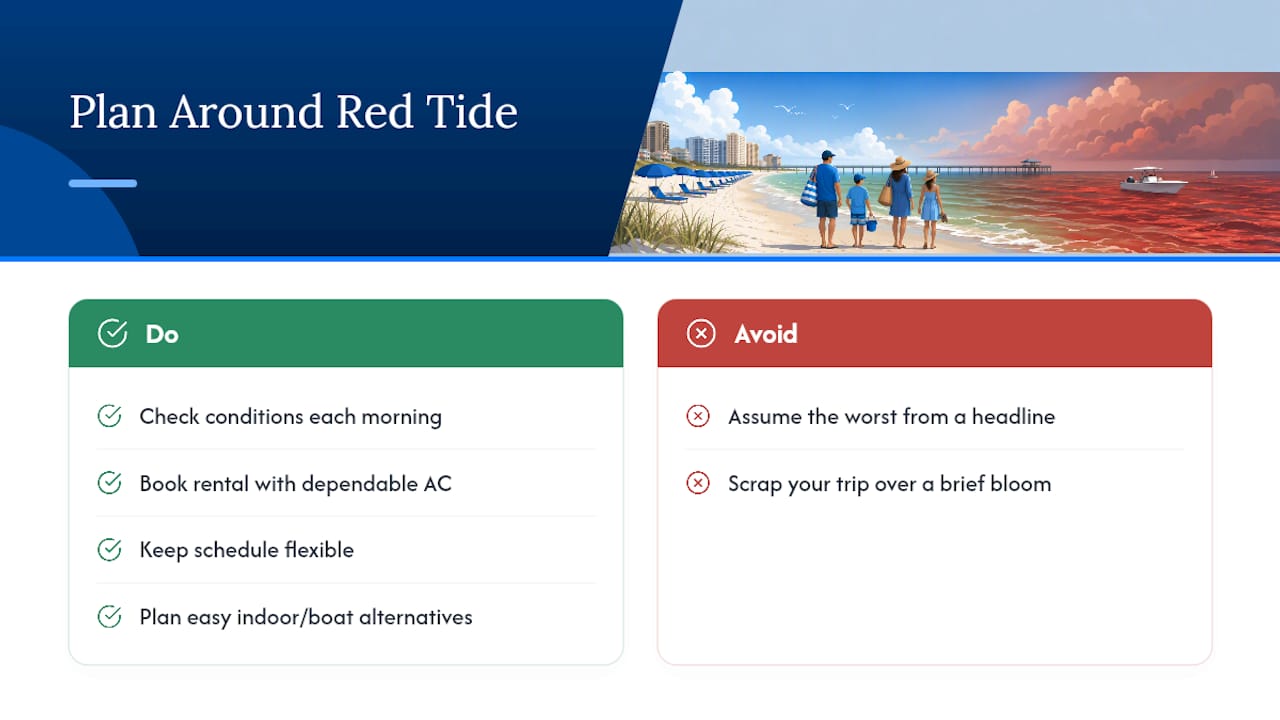 Plan Around Red Tide

Do

Check conditions each morning

Book rental with dependable AC

Keep schedule flexible

Plan easy indoor/boat alternatives

Avoid

Assume the worst from a headline

Scrap your trip over a brief bloom